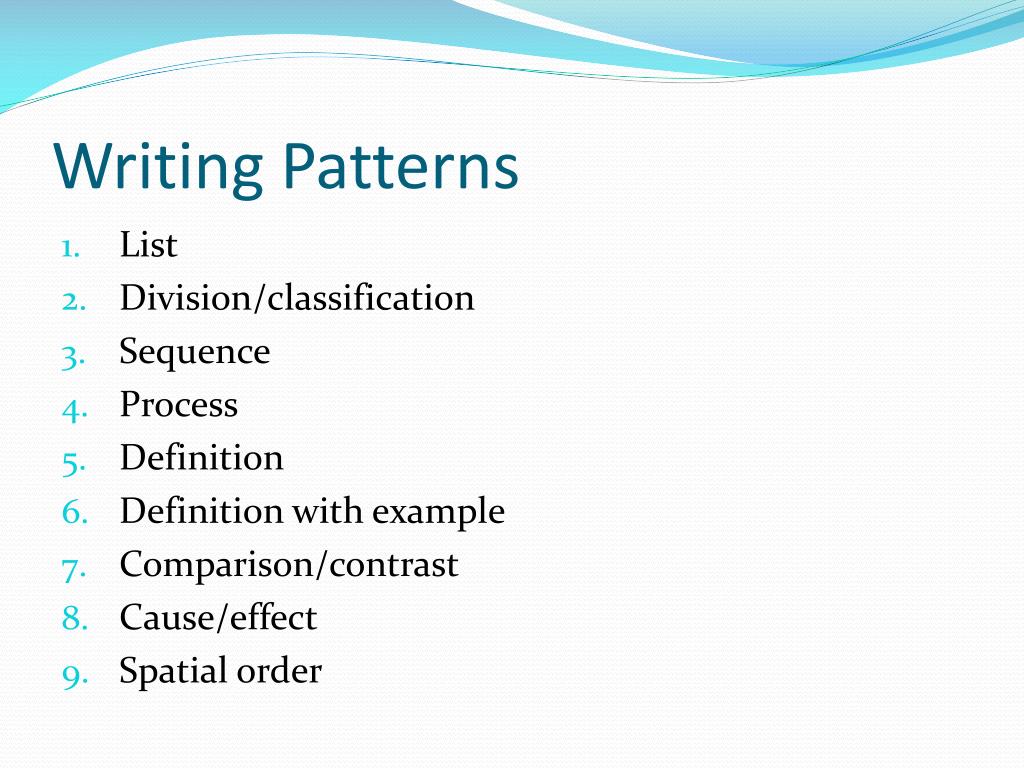 Writing Patterns

1. List
2. Division/classification
3. Sequence
4. Process
5. Definition
6. Definition with example
7. Comparison/contrast
8. Cause/effect
9. Spatial order